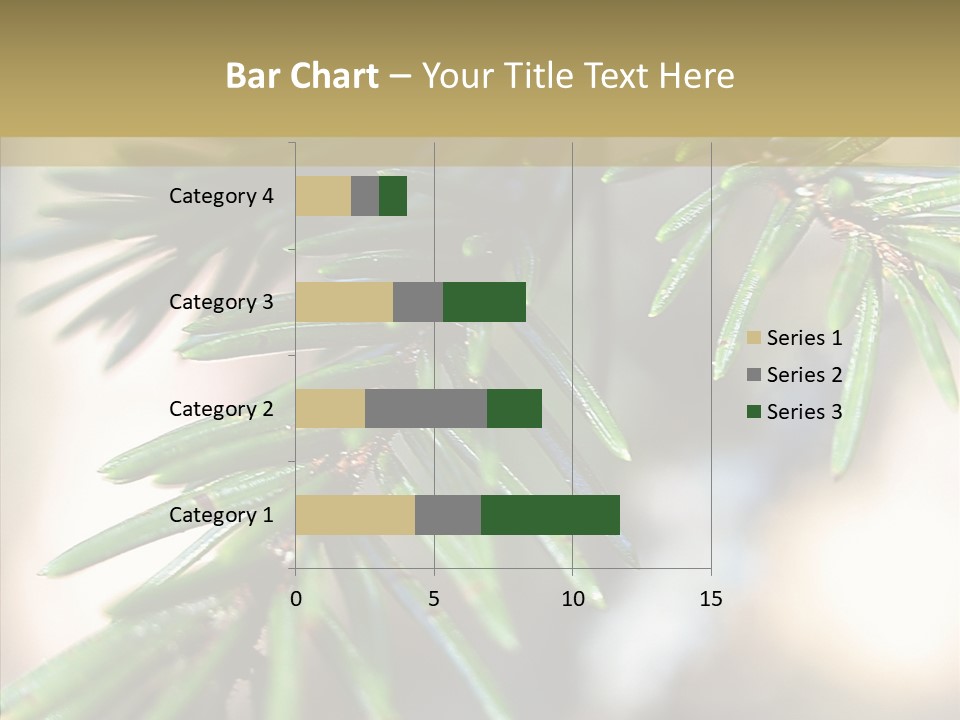 Bar Chart – Your Title Text Here

Category 4
Category 3
Category 2
Category 1

0
5
10
15

Series 1
Series 2
Series 3